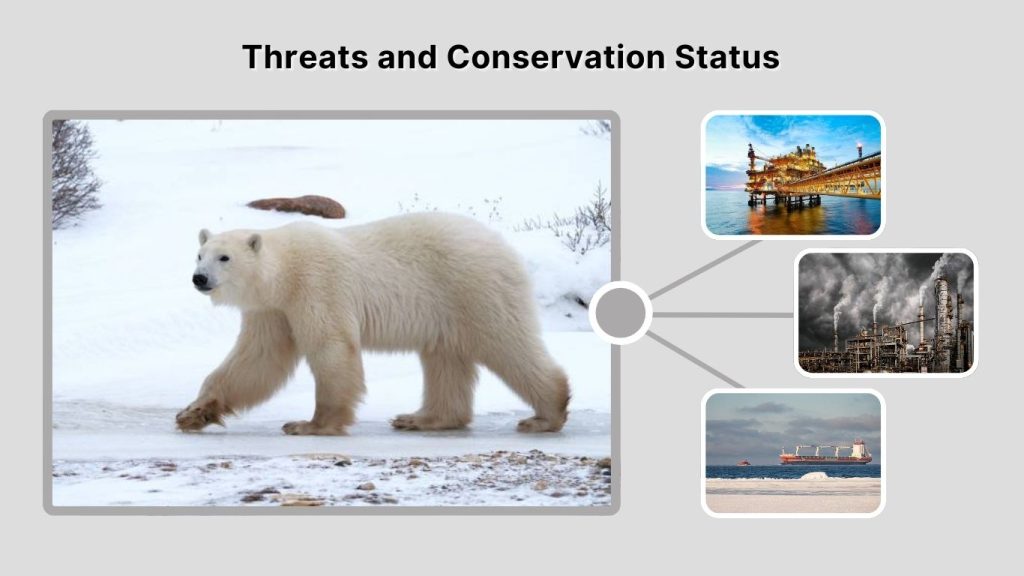 Threats and Conservation Status